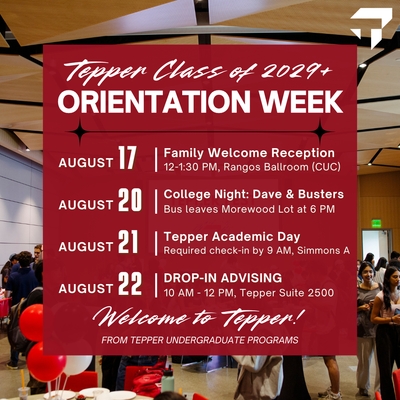 Tepper Class of 2029+
ORIENTATION WEEK

AUGUST 17 | Family Welcome Reception
12-1:30 PM, Rangos Ballroom (CUC)

AUGUST 20 | College Night: Dave & Busters
Bus leaves Morewood Lot at 6 PM

AUGUST 21 | Tepper Academic Day
Required check-in by 9 AM, Simmons A

AUGUST 22 | DROP-IN ADVISING
10 AM - 12 PM, Tepper Suite 2500

Welcome to Tepper!

FROM TEPPER UNDERGRADUATE PROGRAMS